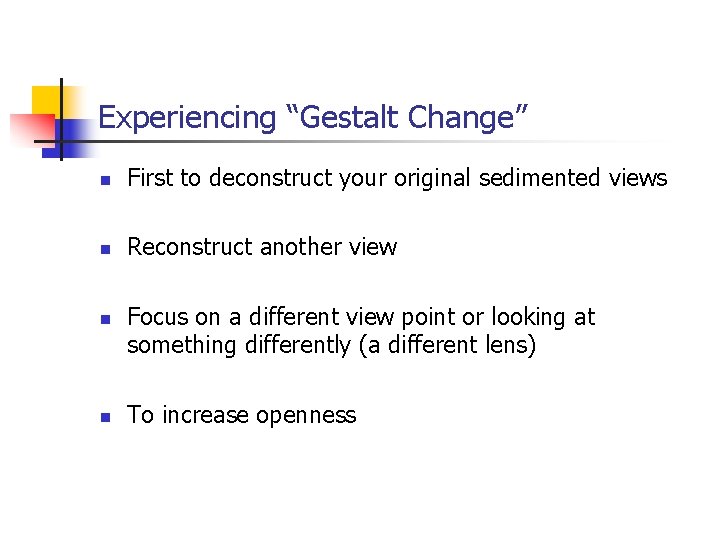 Experiencing “Gestalt Change”

- First to deconstruct your original sedimented views

- Reconstruct another view

- Focus on a different view point or looking at something differently (a different lens)

- To increase openness